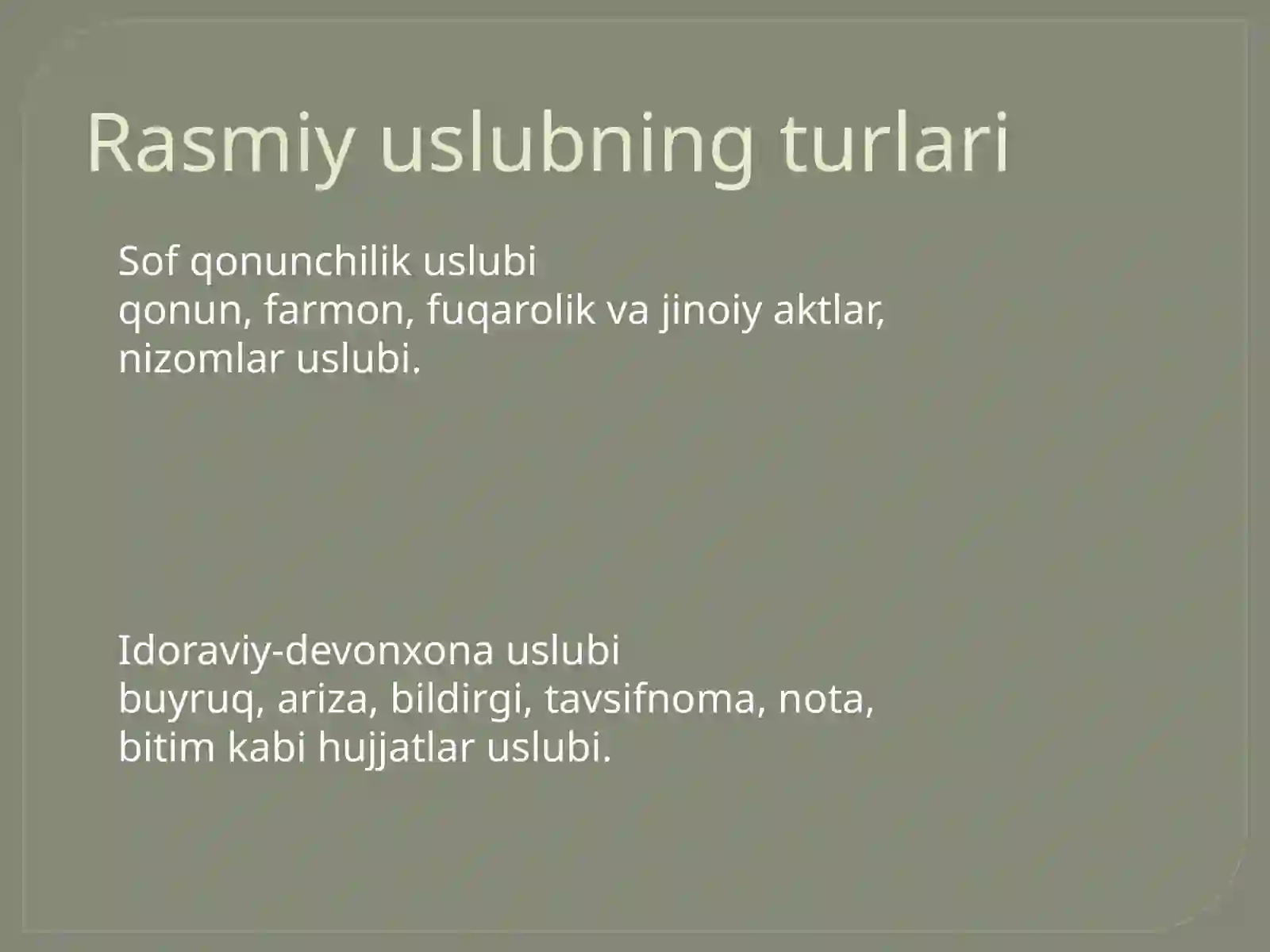 Rasmiy uslubning turlari

Sof qonunchilik uslubi
qonun, farmon, fuqarolik va jinoiy aktlar, nizomlar uslubi.

Idoraviy-devonxona uslubi
buyruq, ariza, bildirgi, tavsifnoma, nota, bitim kabi hujjatlar uslubi.